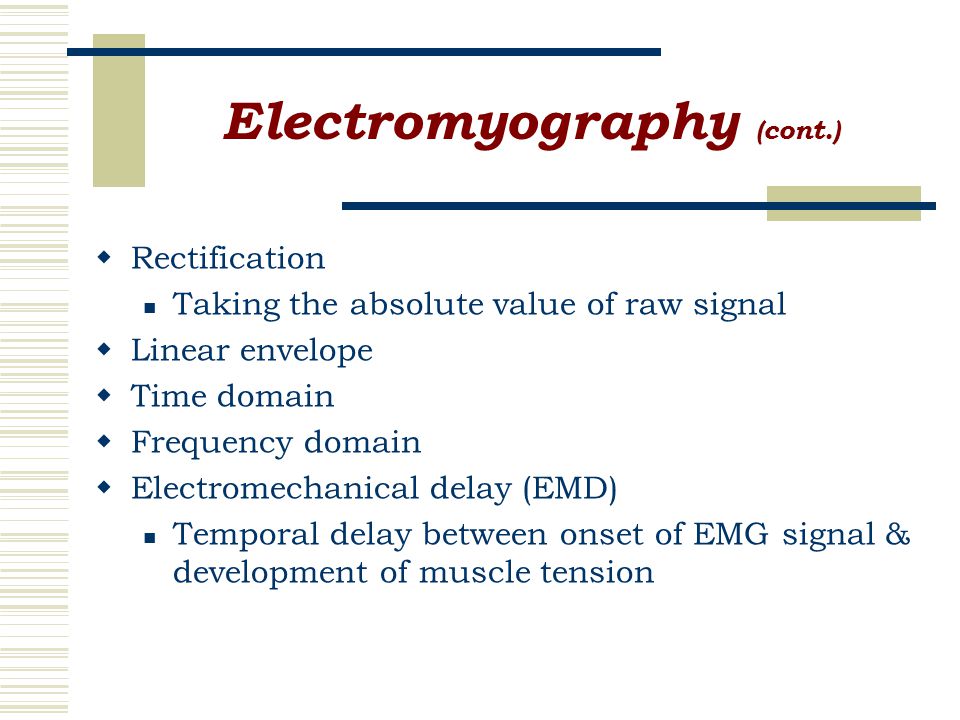 Electromyography (cont.)

- Rectification
  - Taking the absolute value of raw signal
- Linear envelope
- Time domain
- Frequency domain
- Electromechanical delay (EMD)
  - Temporal delay between onset of EMG signal & development of muscle tension